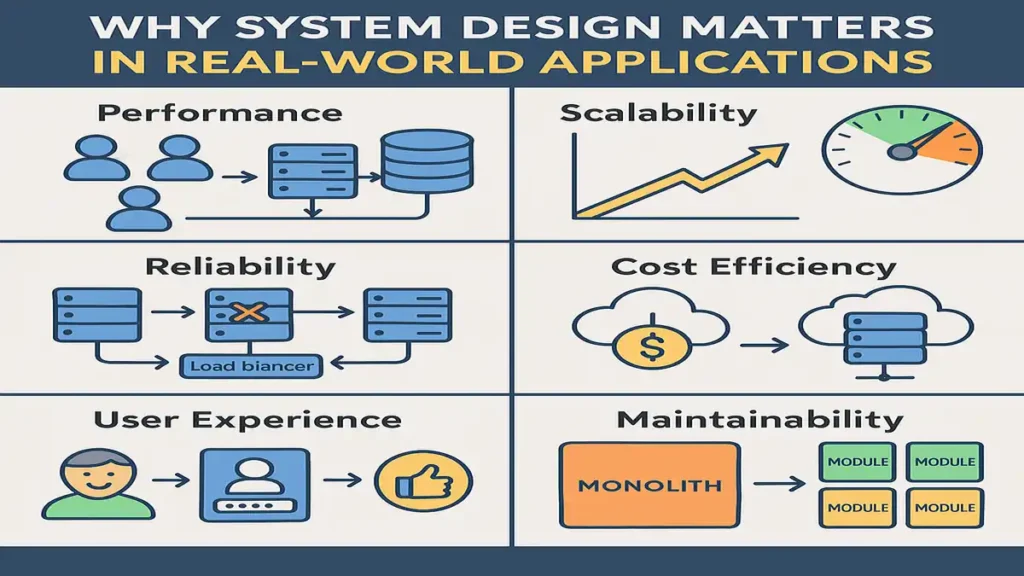 WHY SYSTEM DESIGN MATTERS
IN REAL-WORLD APPLICATIONS

Performance

Scalability

Reliability

Load biancer

Cost Efficiency

$

User Experience

Maintainability

MONOLITH

MODULE

MODULE

MODULE

MODULE